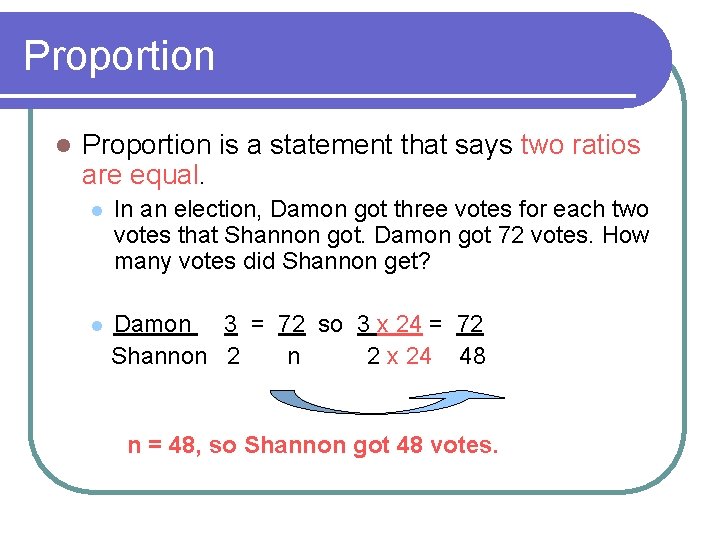 Proportion

Proportion is a statement that says two ratios are equal.

In an election, Damon got three votes for each two votes that Shannon got. Damon got 72 votes. How many votes did Shannon get?

$\frac{\text{Damon}}{\text{Shannon}}$ $\frac{3}{2} = \frac{72}{n}$ so $\frac{3 \times 24}{2 \times 24} = \frac{72}{48}$

n = 48, so Shannon got 48 votes.